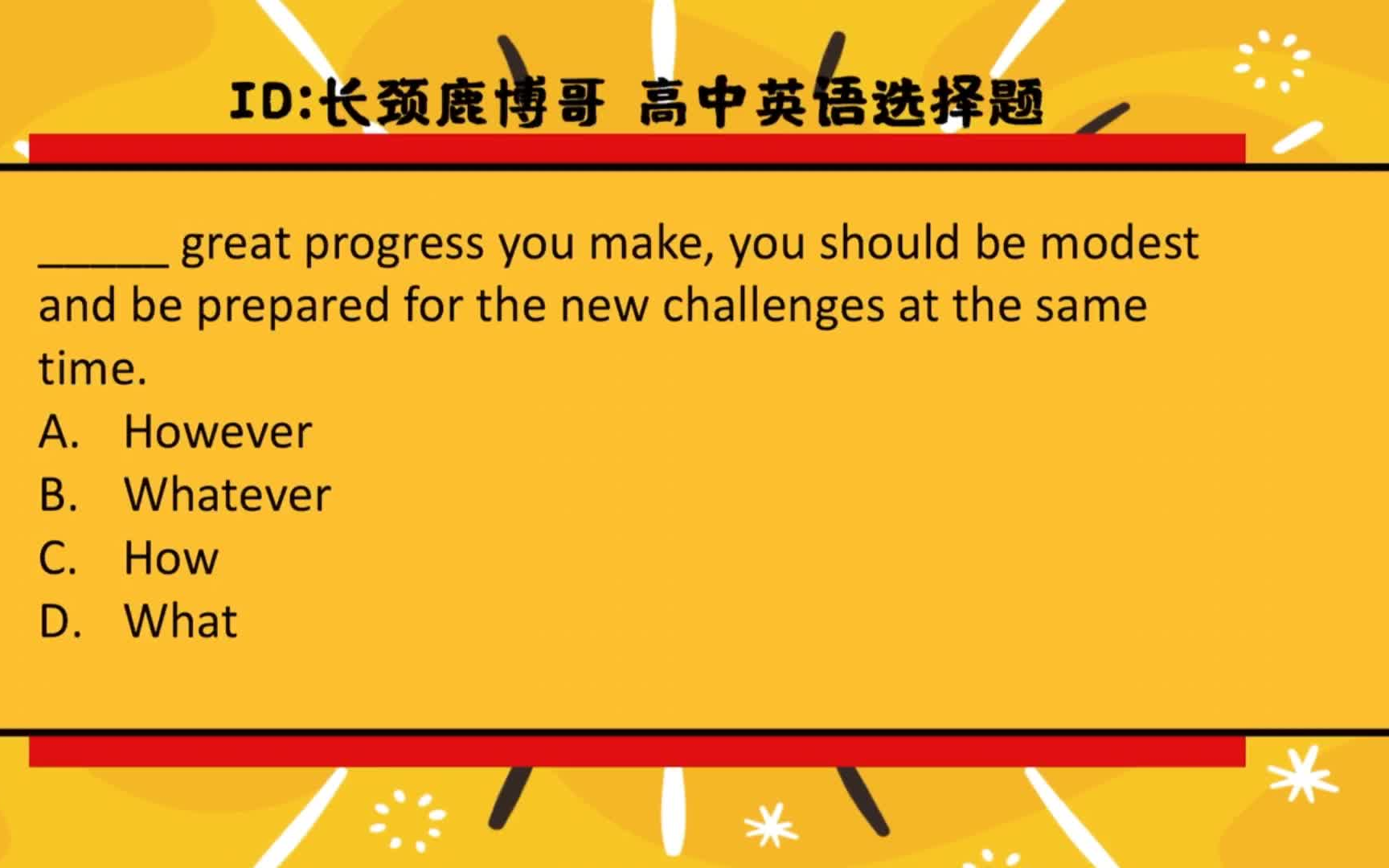 ID:长颈鹿博哥 高中英语选择题

______ great progress you make, you should be modest and be prepared for the new challenges at the same time.
A. However
B. Whatever
C. How
D. What